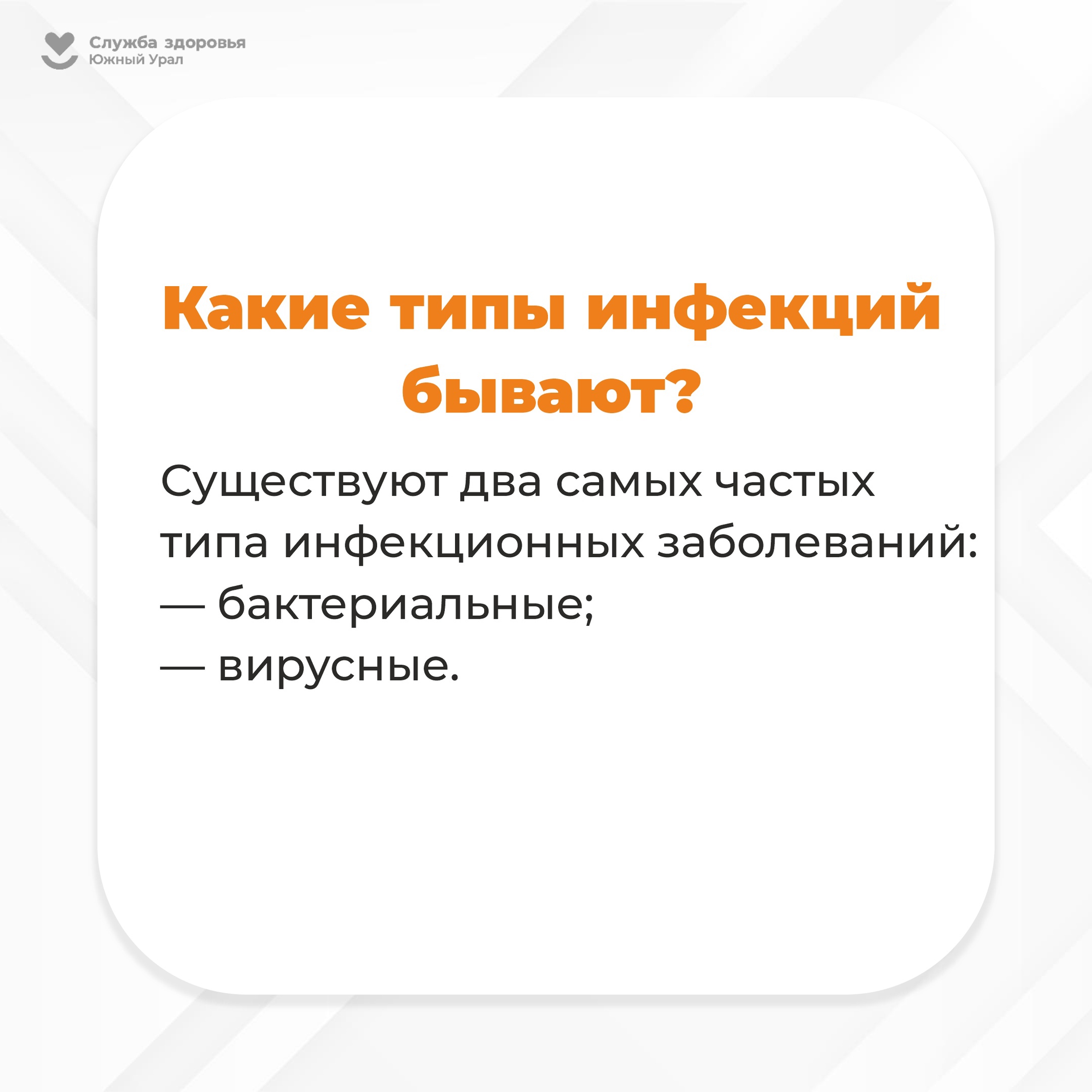 Служба здоровья
Южный Урал

Какие типы инфекций бывают?

Существуют два самых частых типа инфекционных заболеваний:
— бактериальные;
— вирусные.